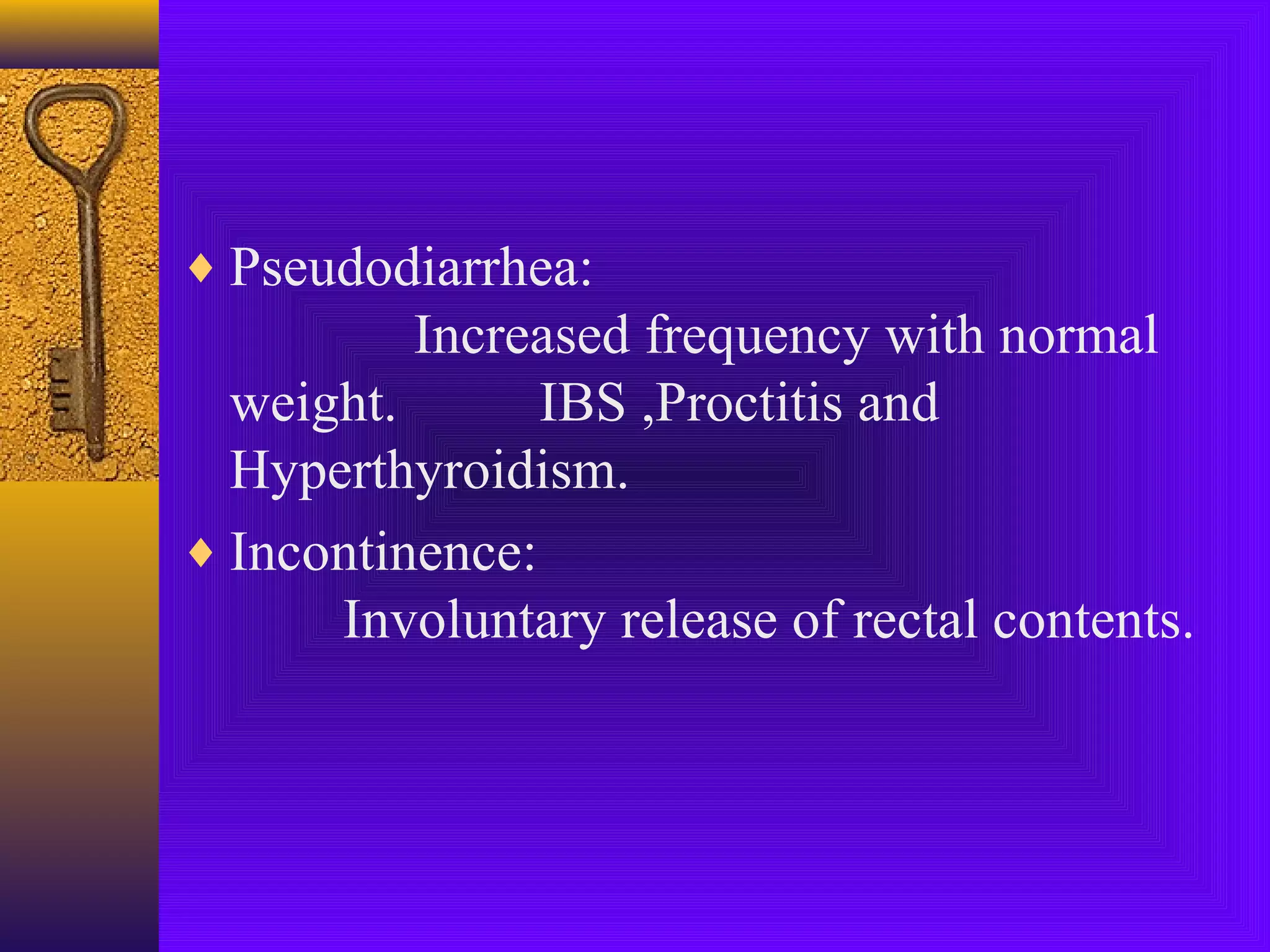 ♦ Pseudodiarrhea:
Increased frequency with normal weight. IBS ,Proctitis and Hyperthyroidism.

♦ Incontinence:
Involuntary release of rectal contents.